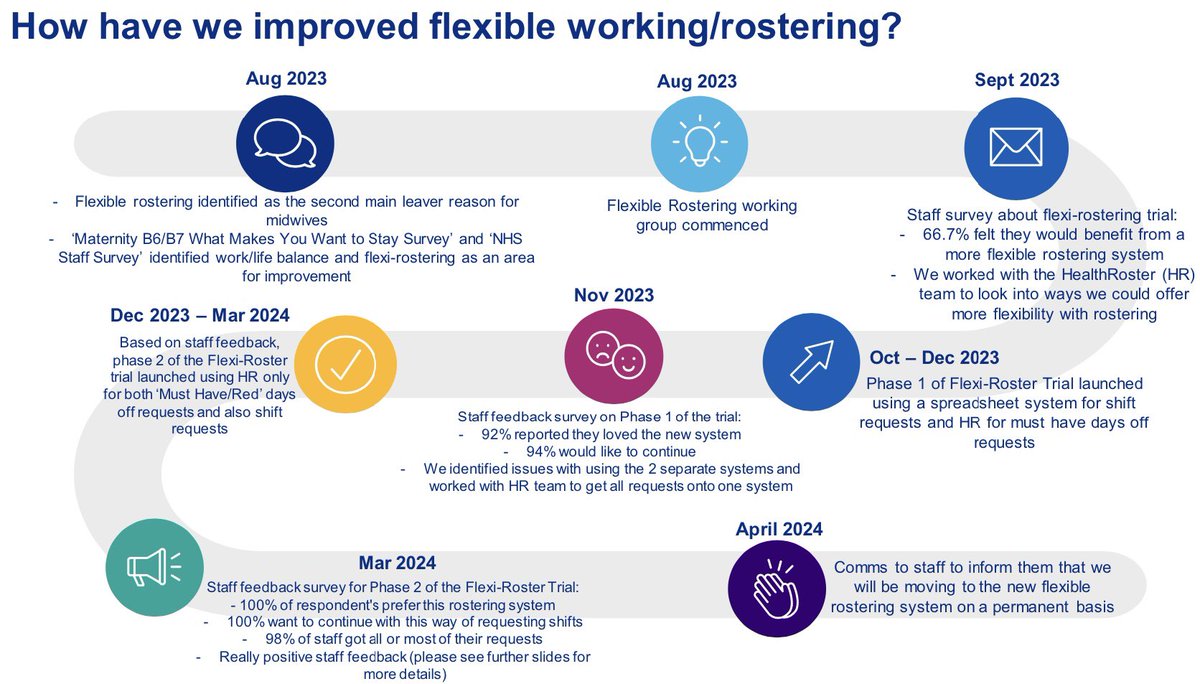 How have we improved flexible working/rostering?

Aug 2023

- Flexible rostering identified as the second main leaver reason for midwives
- 'Maternity B6/B7 What Makes You Want to Stay Survey' and 'NHS Staff Survey' identified work/life balance and flexi-rostering as an area for improvement

Aug 2023

Flexible Rostering working group commenced

Sept 2023

Staff survey about flexi-rostering trial:
- 66.7% felt they would benefit from a more flexible rostering system
- We worked with the HealthRoster (HR) team to look into ways we could offer more flexibility with rostering

Oct – Dec 2023

Phase 1 of Flexi-Roster Trial launched using a spreadsheet system for shift requests and HR for must have days off requests

Nov 2023

Staff feedback survey on Phase 1 of the trial:
- 92% reported they loved the new system
- 94% would like to continue
- We identified issues with using the 2 separate systems and worked with HR team to get all requests onto one system

Dec 2023 – Mar 2024

Based on staff feedback, phase 2 of the Flexi-Roster trial launched using HR only for both 'Must Have/Red' days off requests and also shift requests

Mar 2024

Staff feedback survey for Phase 2 of the Flexi-Roster Trial:
- 100% of respondent's prefer this rostering system
- 100% want to continue with this way of requesting shifts
- 98% of staff got all or most of their requests
- Really positive staff feedback (please see further slides for more details)

April 2024

Comms to staff to inform them that we will be moving to the new flexible rostering system on a permanent basis